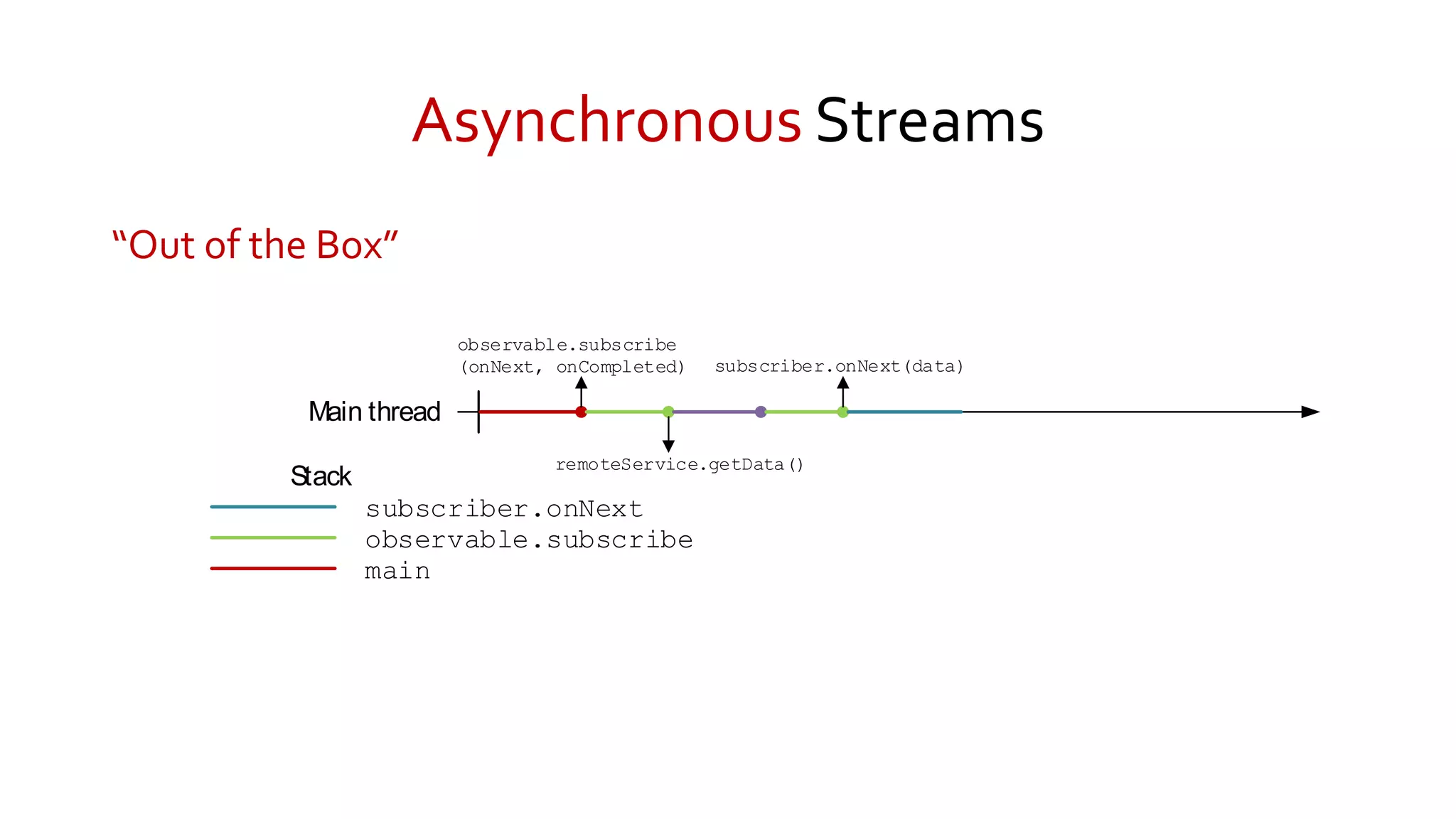 Asynchronous Streams

“Out of the Box”

observable.subscribe (onNext, onCompleted)

subscriber.onNext(data)

Main thread

remoteService.getData()

Stack

subscriber.onNext

observable.subscribe

main